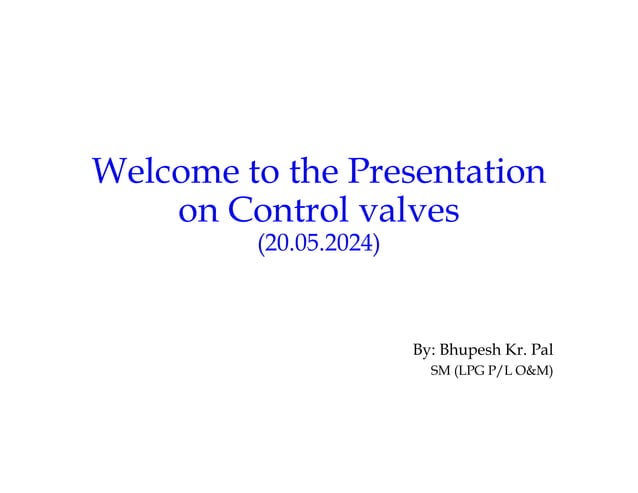 Welcome to the Presentation on Control valves
(20.05.2024)

By: Bhupesh Kr. Pal
SM (LPG P/L O&M)